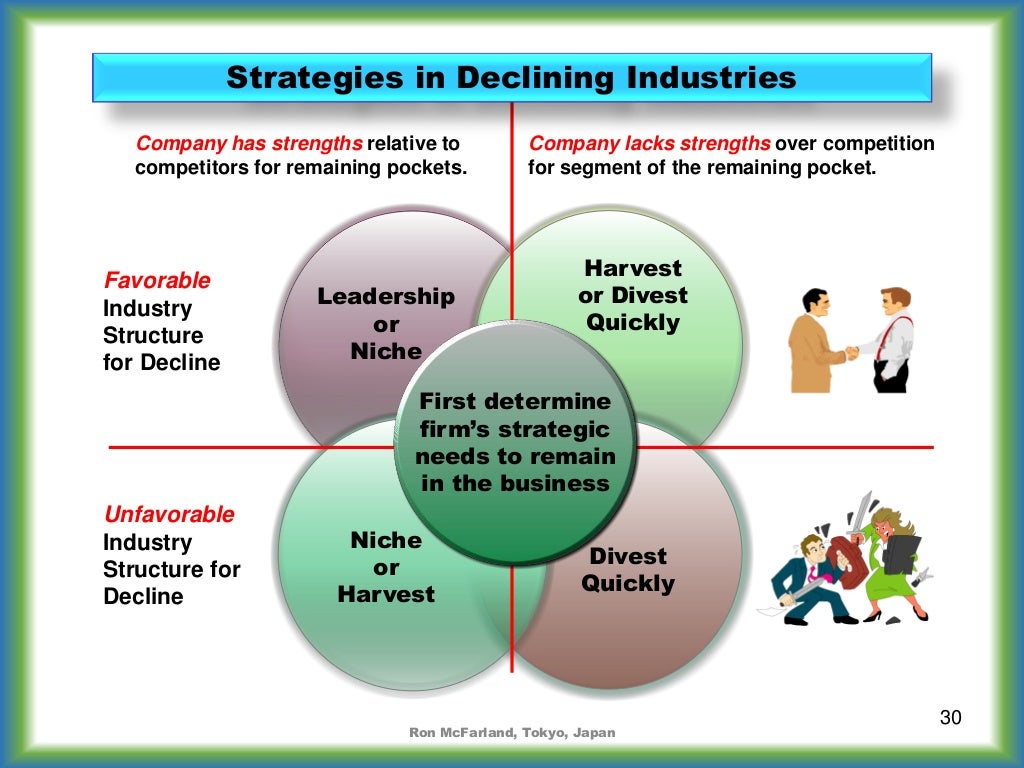 Strategies in Declining Industries

Company has strengths relative to competitors for remaining pockets.

Company lacks strengths over competition for segment of the remaining pocket.

Favorable Industry Structure for Decline

Leadership or Niche

Harvest or Divest Quickly

First determine firm's strategic needs to remain in the business

Unfavorable Industry Structure for Decline

Niche or Harvest

Divest Quickly

30

Ron McFarland, Tokyo, Japan